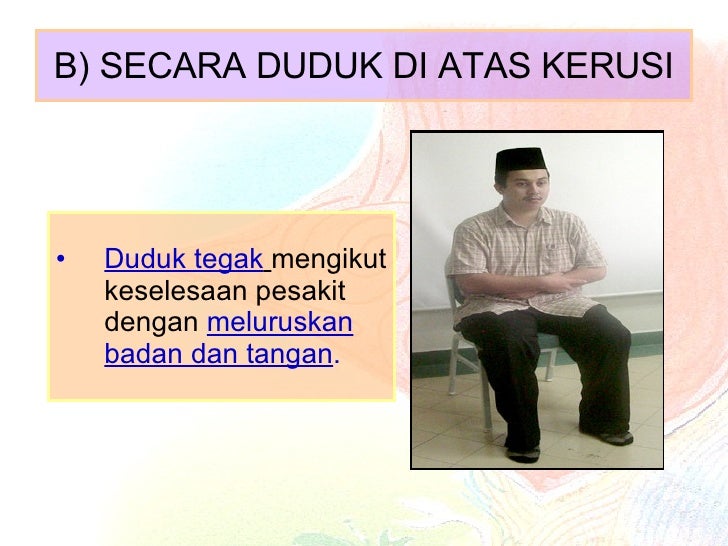 B) SECARA DUDUK DI ATAS KERUSI

• Duduk tegak mengikut keselesaan pesakit dengan meluruskan badan dan tangan.